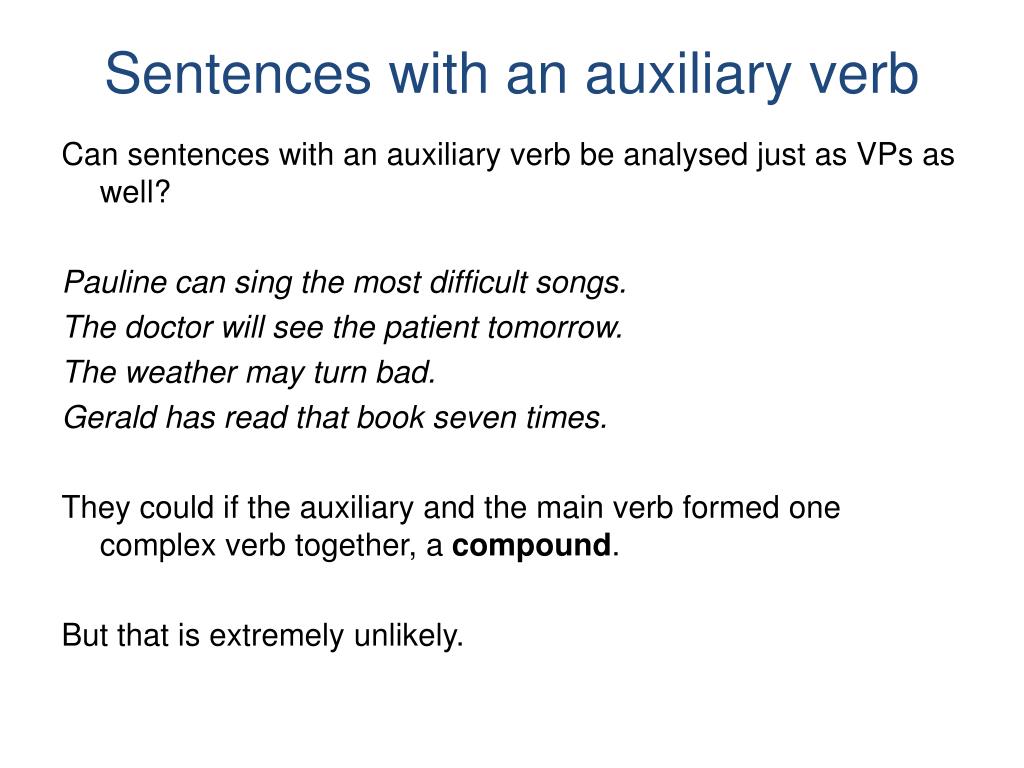 Sentences with an auxiliary verb

Can sentences with an auxiliary verb be analysed just as VPs as well?

Pauline can sing the most difficult songs.
The doctor will see the patient tomorrow.
The weather may turn bad.
Gerald has read that book seven times.

They could if the auxiliary and the main verb formed one complex verb together, a compound.

But that is extremely unlikely.